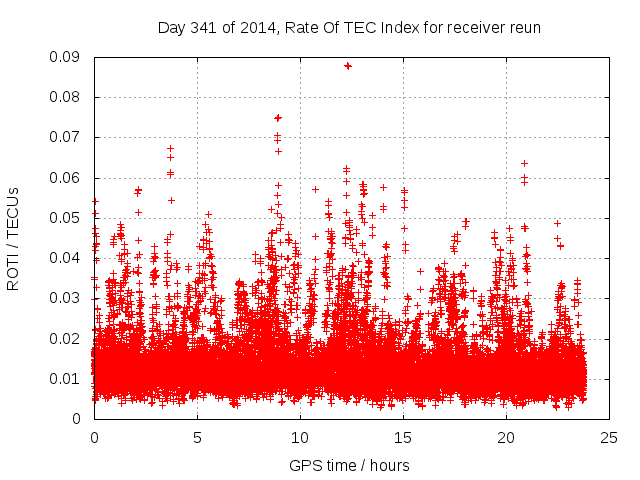 Day 341 of 2014, Rate Of TEC Index for receiver reun

ROTI / TECUs

0.09
0.08
0.07
0.06
0.05
0.04
0.03
0.02
0.01
0

0
5
10
15
20
25

GPS time / hours